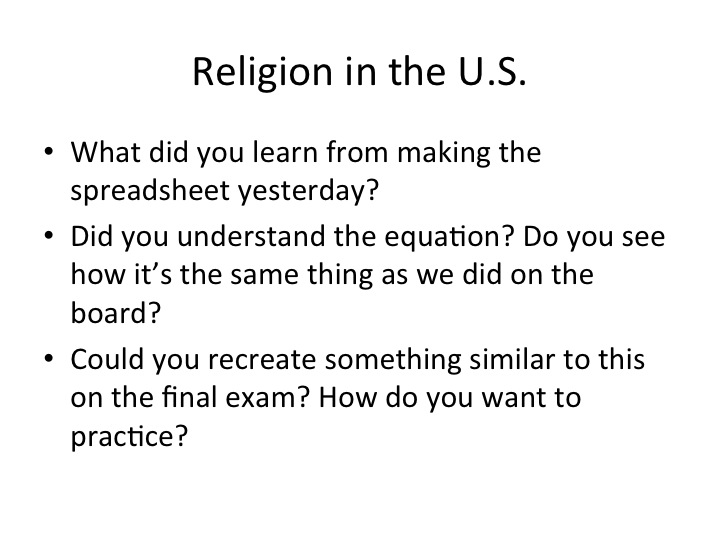 Religion in the U.S.

• What did you learn from making the spreadsheet yesterday?

• Did you understand the equation? Do you see how it's the same thing as we did on the board?

• Could you recreate something similar to this on the final exam? How do you want to practice?